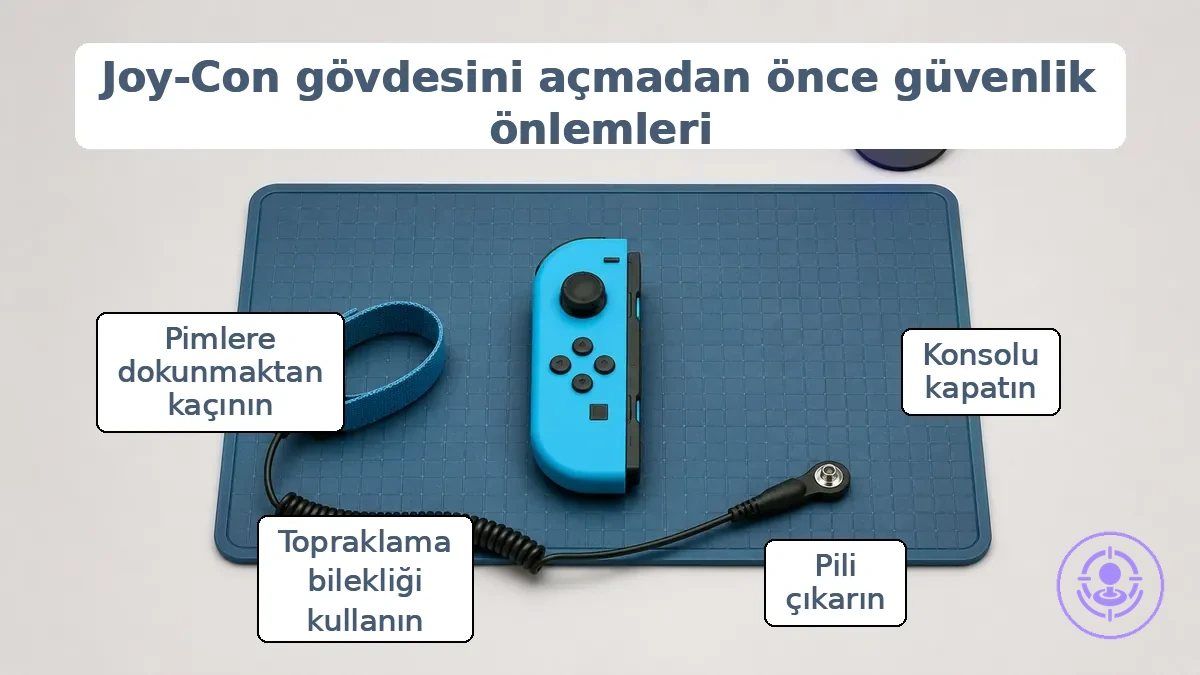 Joy-Con gövdesini açmadan önce güvenlik önlemleri

Pimlere dokunmaktan kaçının

Konsolu kapatın

Topraklama bilekliği kullanın

Pili çıkarın